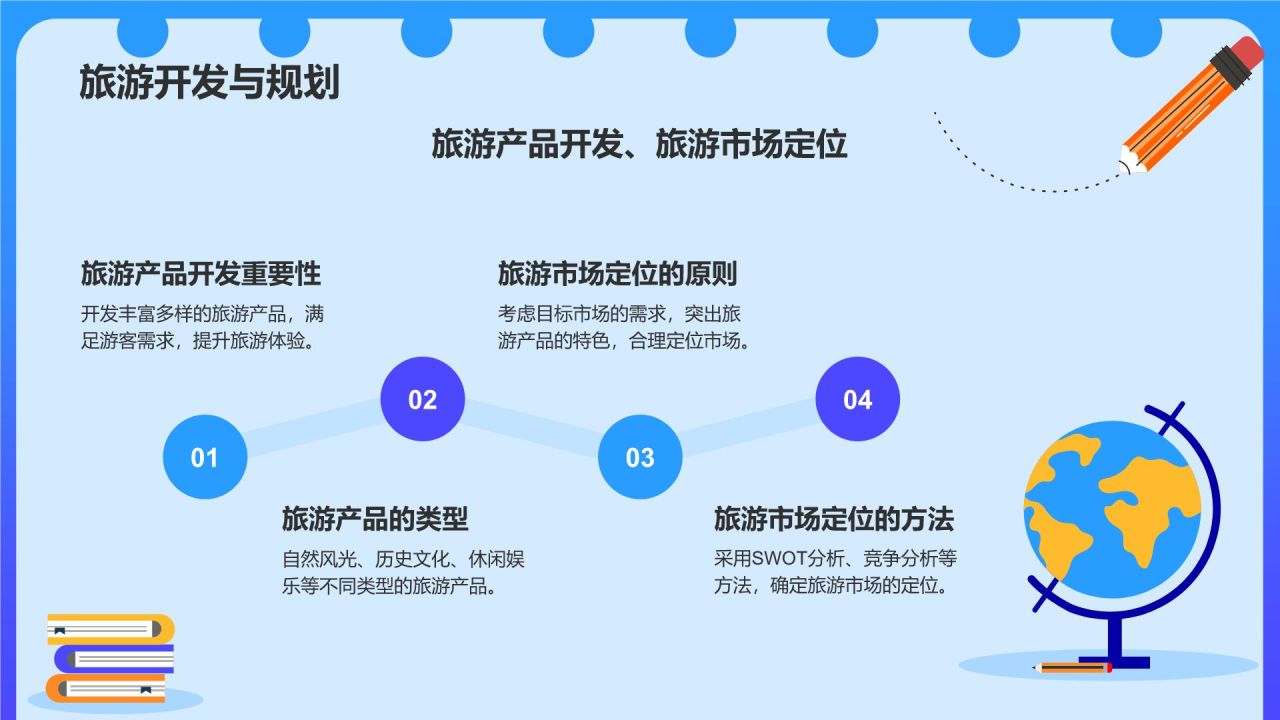 旅游开发与规划

旅游产品开发、旅游市场定位

旅游产品开发重要性

开发丰富多样的旅游产品，满足游客需求，提升旅游体验。

旅游市场定位的原则

考虑目标市场的需求，突出旅游产品的特色，合理定位市场。

01

02

03

04

旅游产品的类型

自然风光、历史文化、休闲娱乐等不同类型的旅游产品。

旅游市场定位的方法

采用SWOT分析、竞争分析等方法，确定旅游市场的定位。